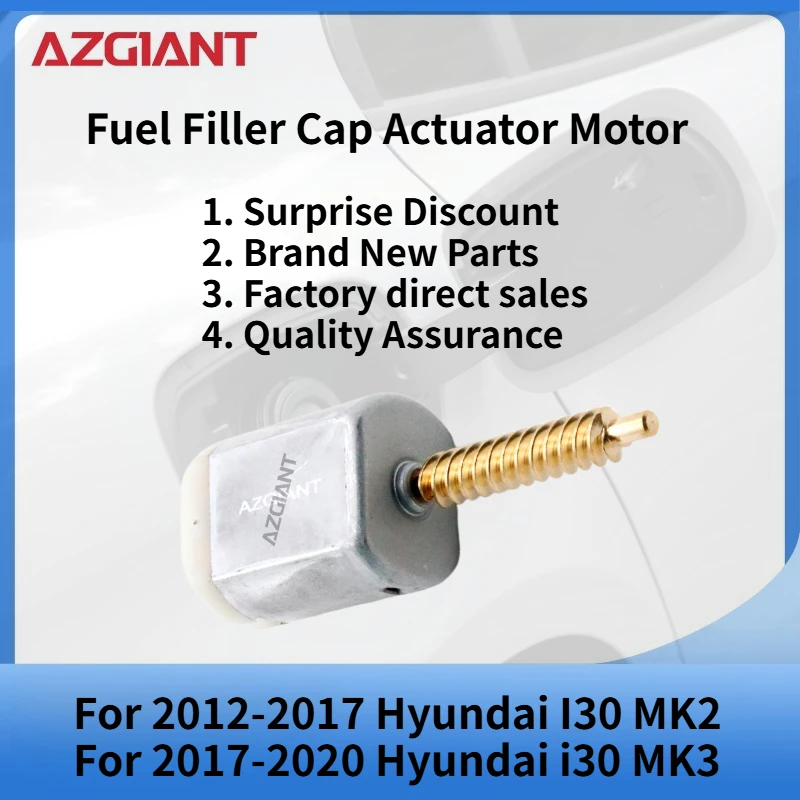 AZGIANT

Fuel Filler Cap Actuator Motor

1. Surprise Discount
2. Brand New Parts
3. Factory direct sales
4. Quality Assurance

AZGIANT
AZGIANT

For 2012-2017 Hyundai I30 MK2
For 2017-2020 Hyundai i30 MK3